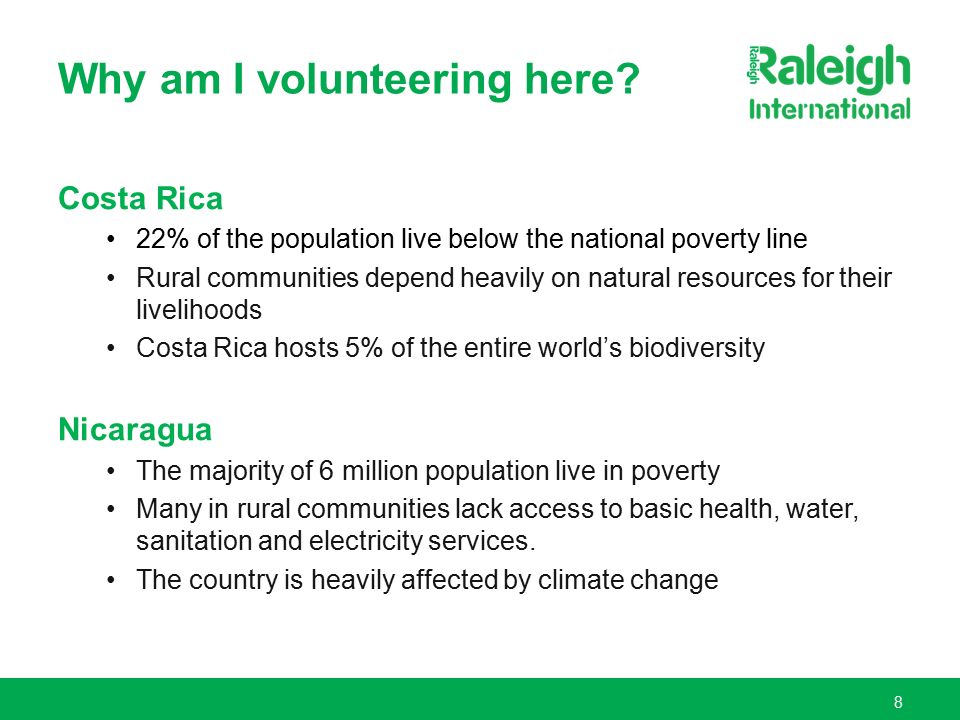 Why am I volunteering here?

Raleigh Raleigh International

Costa Rica

• 22% of the population live below the national poverty line
• Rural communities depend heavily on natural resources for their livelihoods
• Costa Rica hosts 5% of the entire world's biodiversity

Nicaragua

• The majority of 6 million population live in poverty
• Many in rural communities lack access to basic health, water, sanitation and electricity services.
• The country is heavily affected by climate change

8